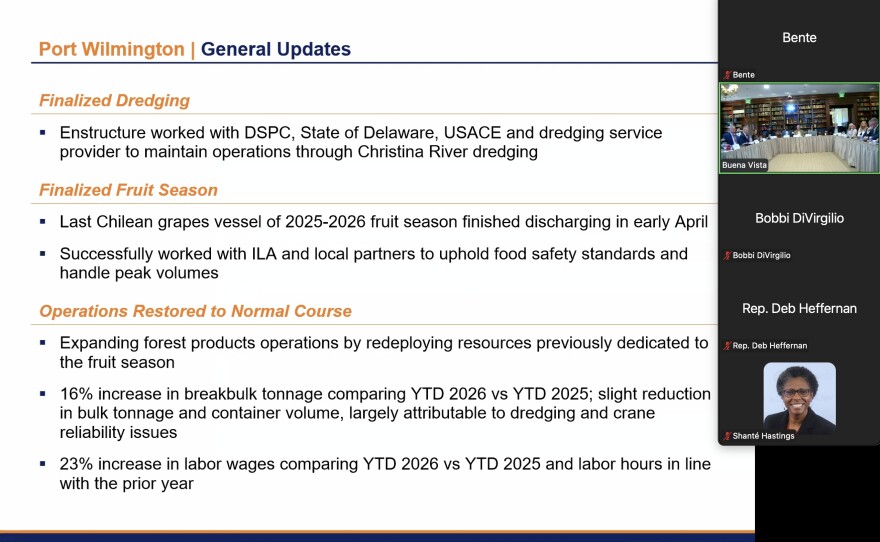 Port Wilmington | General Updates

Finalized Dredging

▪ Enstructure worked with DSPC, State of Delaware, USACE and dredging service provider to maintain operations through Christina River dredging

Finalized Fruit Season

▪ Last Chilean grapes vessel of 2025-2026 fruit season finished discharging in early April

▪ Successfully worked with ILA and local partners to uphold food safety standards and handle peak volumes

Operations Restored to Normal Course

▪ Expanding forest products operations by redeploying resources previously dedicated to the fruit season

▪ 16% increase in breakbulk tonnage comparing YTD 2026 vs YTD 2025; slight reduction in bulk tonnage and container volume, largely attributable to dredging and crane reliability issues

▪ 23% increase in labor wages comparing YTD 2026 vs YTD 2025 and labor hours in line with the prior year

Bente

Bente

Buena Vista

Bobbi DiVirgilio

Bobbi DiVirgilio

Rep. Deb Heffernan

Rep. Deb Heffernan

Shanté Hastings